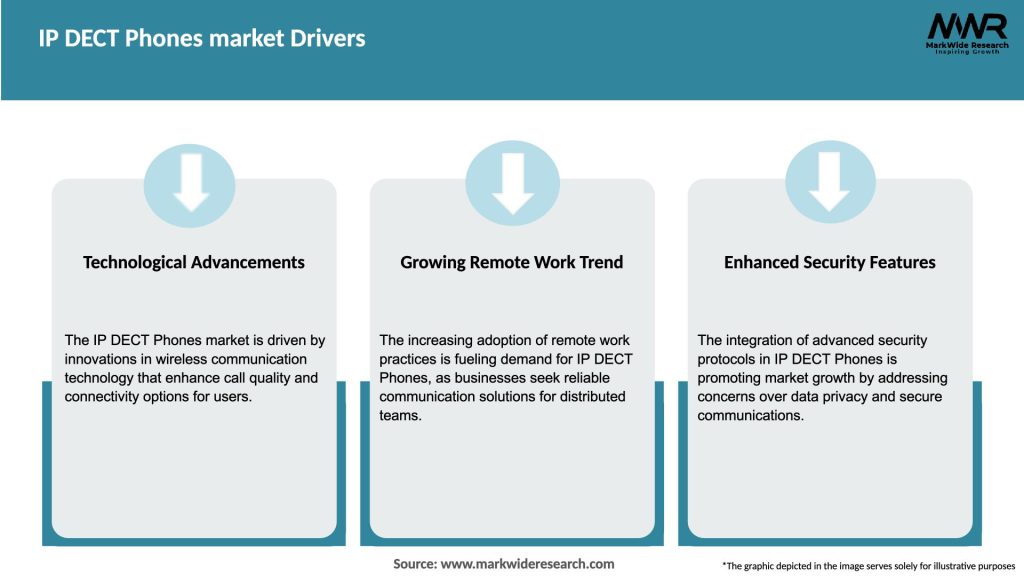 IP DECT Phones market Drivers

MWR
MarkWide Research
Inspiring Growth

Technological Advancements

The IP DECT Phones market is driven by innovations in wireless communication technology that enhance call quality and connectivity options for users.

Growing Remote Work Trend

The increasing adoption of remote work practices is fueling demand for IP DECT Phones, as businesses seek reliable communication solutions for distributed teams.

Enhanced Security Features

The integration of advanced security protocols in IP DECT Phones is promoting market growth by addressing concerns over data privacy and secure communications.

Source: www.markwideresearch.com

*The graphic depicted in the image serves solely for illustrative purposes